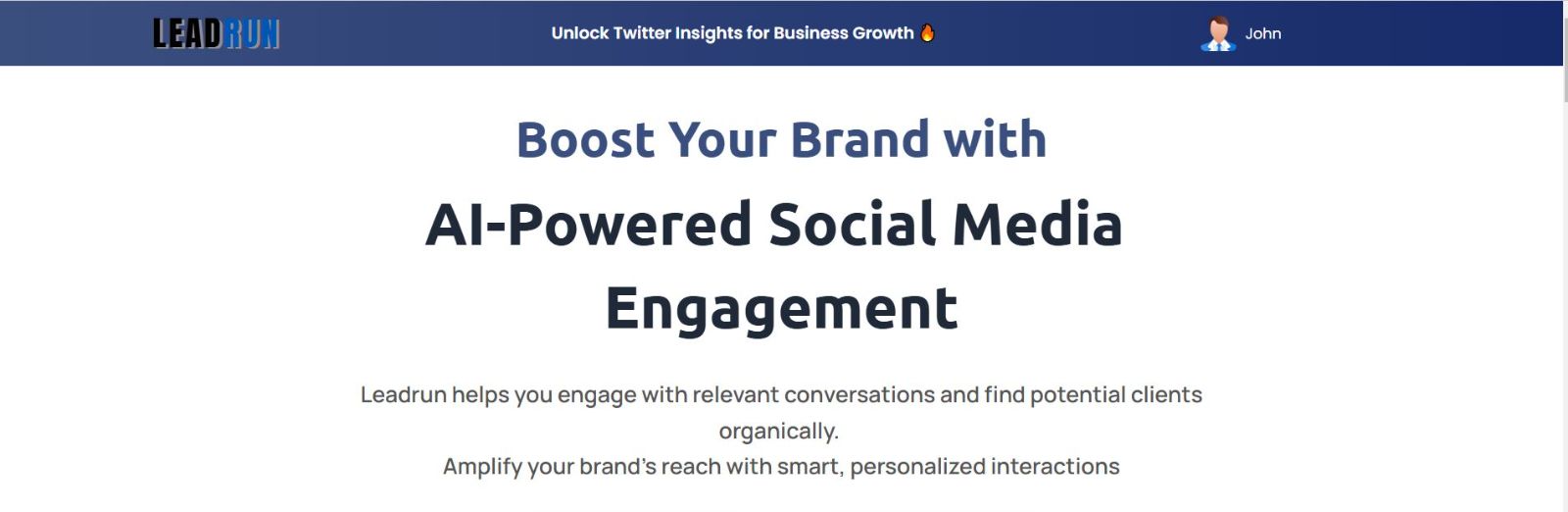 LEADRUN

Unlock Twitter Insights for Business Growth 🔥

John

Boost Your Brand with

AI-Powered Social Media Engagement

Leadrun helps you engage with relevant conversations and find potential clients organically.
Amplify your brand's reach with smart, personalized interactions